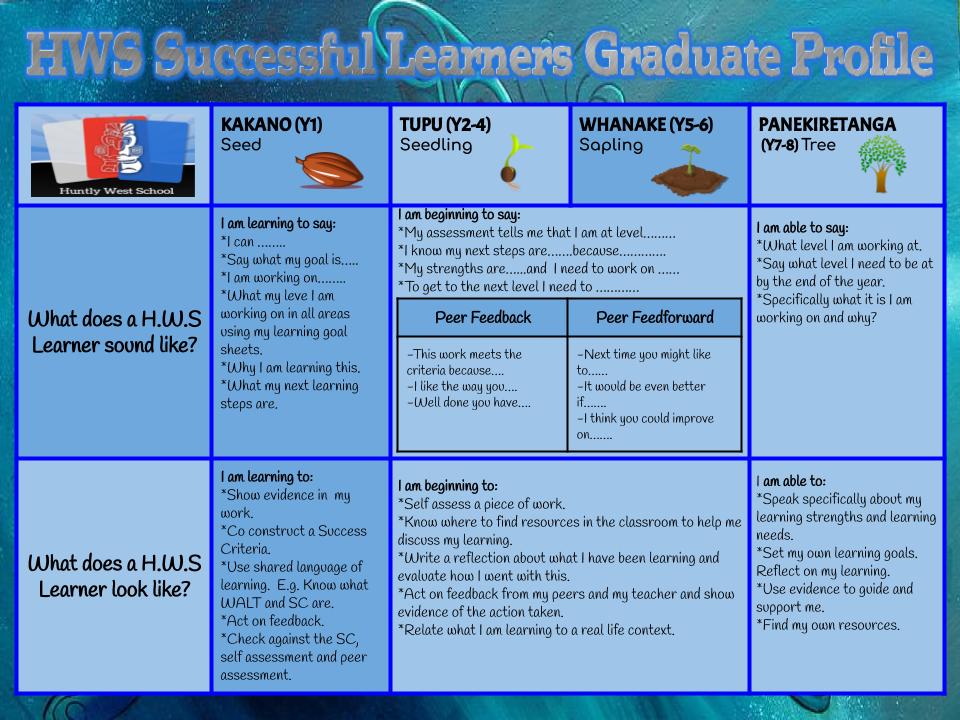 HWS Successful Learners Graduate Profile

| Huntly West School | KAKANO (Y1) Seed | TUPU (Y2-4) Seedling | WHANAKE (Y5-6) Sapling | PANEKIRETANGA (Y7-8) Tree |
|---|---|---|---|---|
| What does a H.W.S Learner sound like? | I am learning to say: *I can ........ *Say what my goal is..... *I am working on........ *What my leve I am working on in all areas using my learning goal sheets. *Why I am learning this. *What my next learning steps are. | I am beginning to say: *My assessment tells me that I am at level......... *I know my next steps are.......because............. *My strengths are......and I need to work on ...... *To get to the next level I need to ............ | | I am able to say: *What level I am working at. *Say what level I need to be at by the end of the year. *Specifically what it is I am working on and why? |
| What does a H.W.S Learner look like? | I am learning to: *Show evidence in my work. *Co construct a Success Criteria. *Use shared language of learning. E.g. Know what WALT and SC are. *Act on feedback. *Check against the SC, self assessment and peer assessment. | I am beginning to: *Self assess a piece of work. *Know where to find resources in the classroom to help me discuss my learning. *Write a reflection about what I have been learning and evaluate how I went with this. *Act on feedback from my peers and my teacher and show evidence of the action taken. *Relate what I am learning to a real life context. | | I am able to: *Speak specifically about my learning strengths and learning needs. *Set my own learning goals. Reflect on my learning. *Use evidence to guide and support me. *Find my own resources. |

| Peer Feedback | Peer Feedforward |
|---|---|
| -This work meets the criteria because.... -I like the way you.... -Well done you have.... | -Next time you might like to...... -It would be even better if....... -I think you could improve on....... |